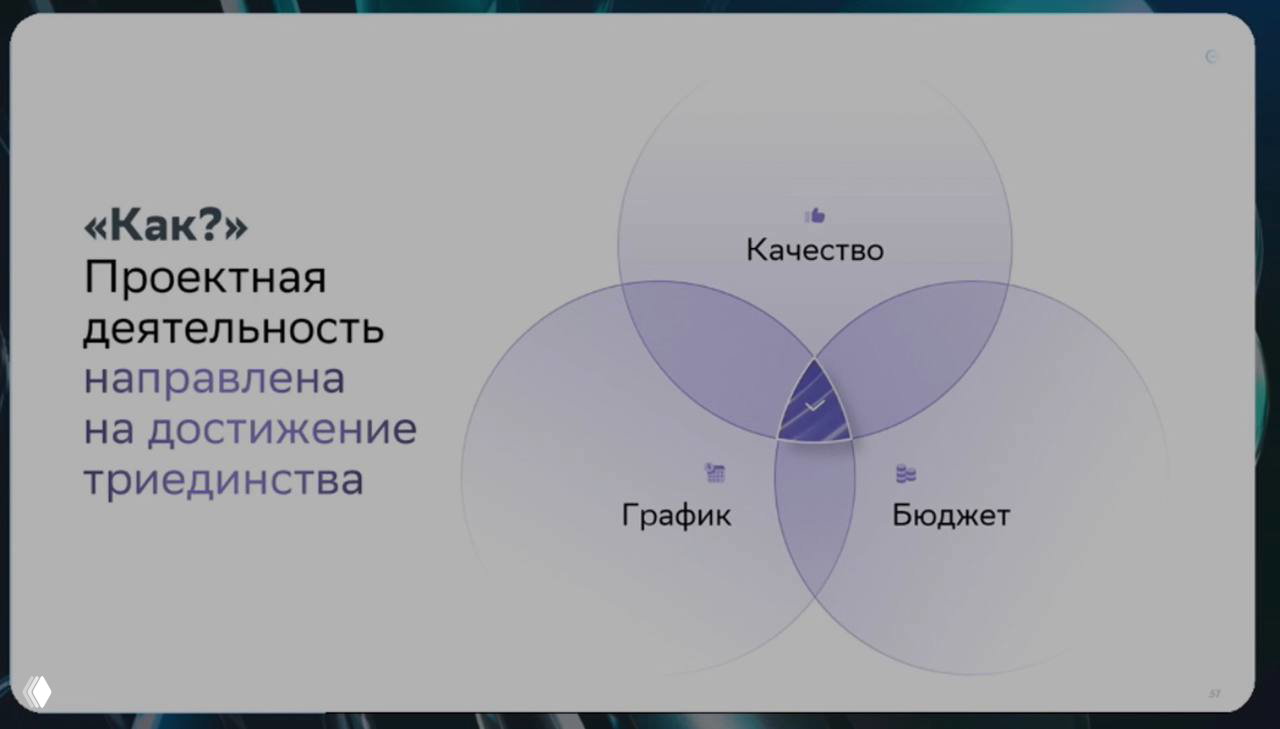 «Как?»
Проектная деятельность направлена на достижение триединства

Качество

График

Бюджет

57